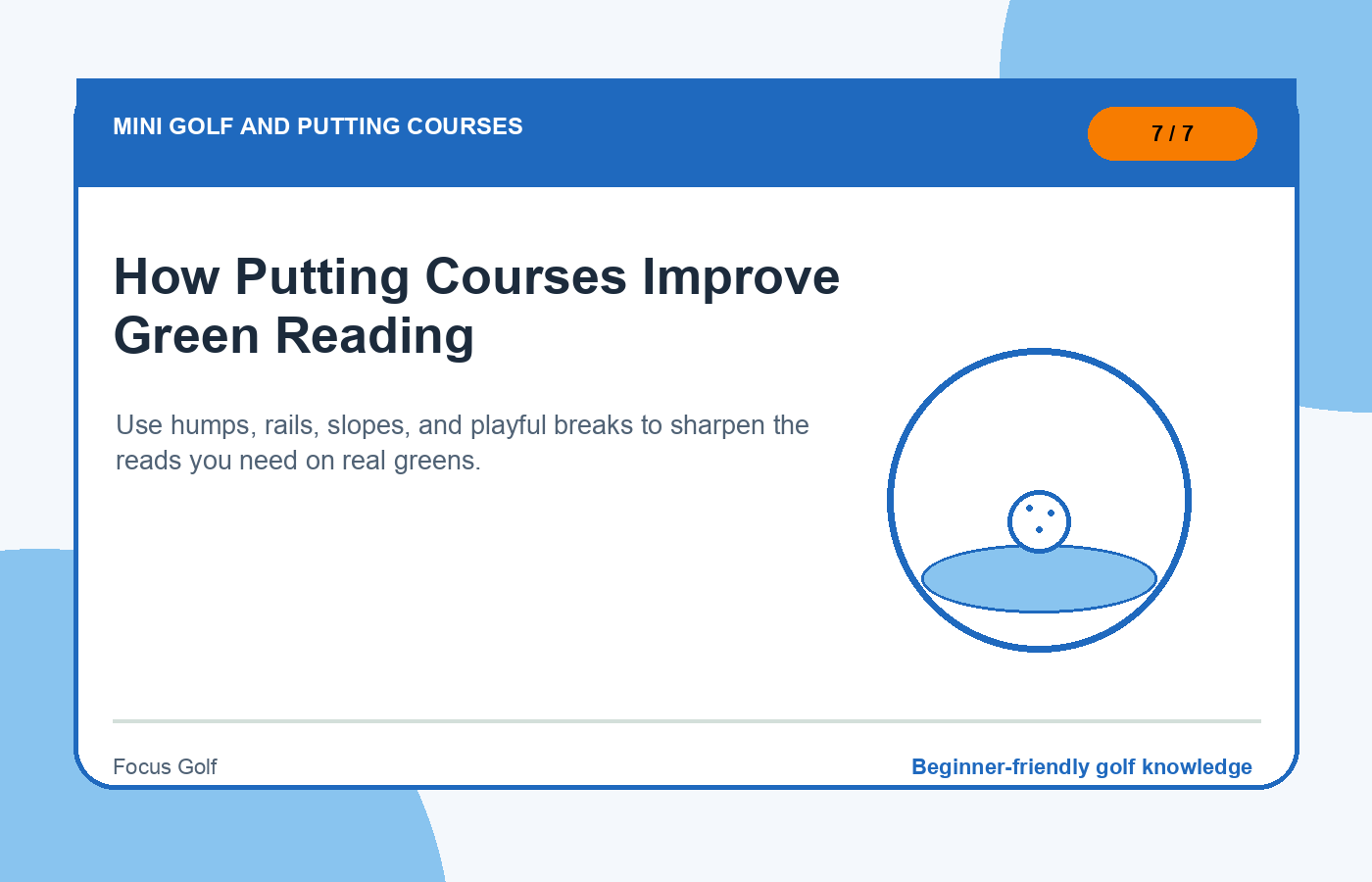 MINI GOLF AND PUTTING COURSES

7 / 7

How Putting Courses Improve Green Reading

Use humps, rails, slopes, and playful breaks to sharpen the reads you need on real greens.

Focus Golf

Beginner-friendly golf knowledge